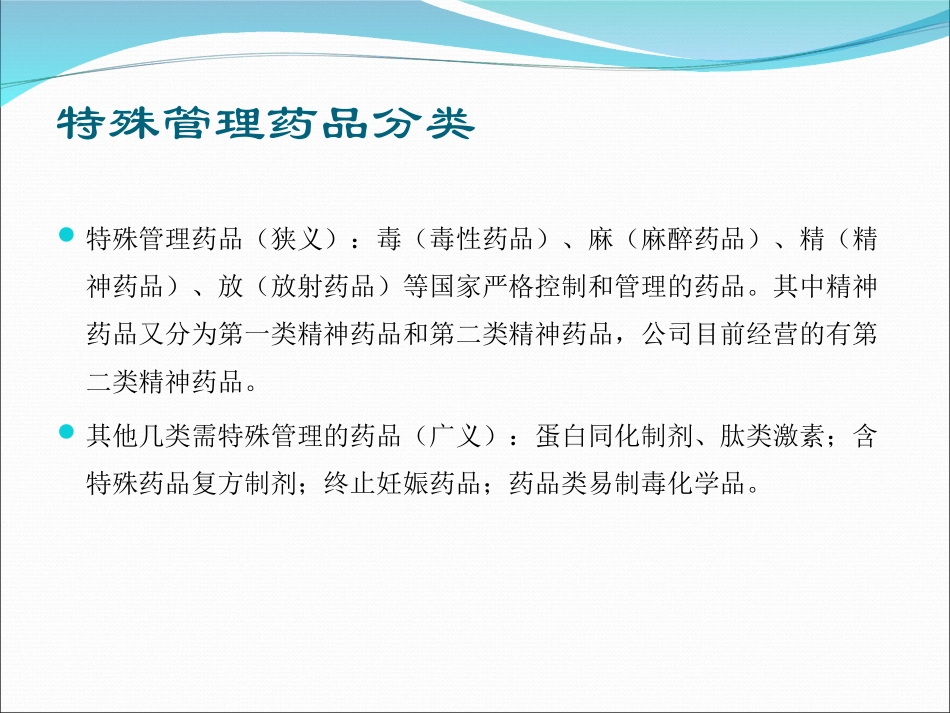 特殊管理药品分类

特殊管理药品（狭义）：毒（毒性药品）、麻（麻醉药品）、精（精神药品）、放（放射药品）等国家严格控制和管理的药品。其中精神药品又分为第一类精神药品和第二类精神药品，公司目前经营的有第二类精神药品。

其他几类需特殊管理的药品（广义）：蛋白同化制剂、肽类激素；含特殊药品复方制剂；终止妊娠药品；药品类易制毒化学品。